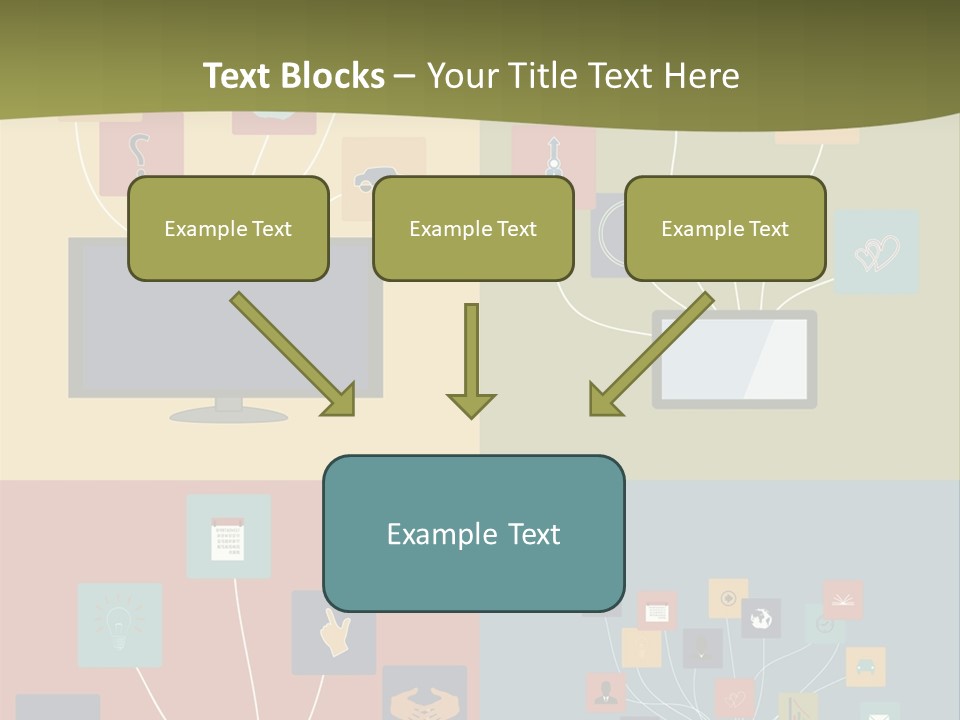 Text Blocks – Your Title Text Here

Example Text

Example Text

Example Text

Example Text